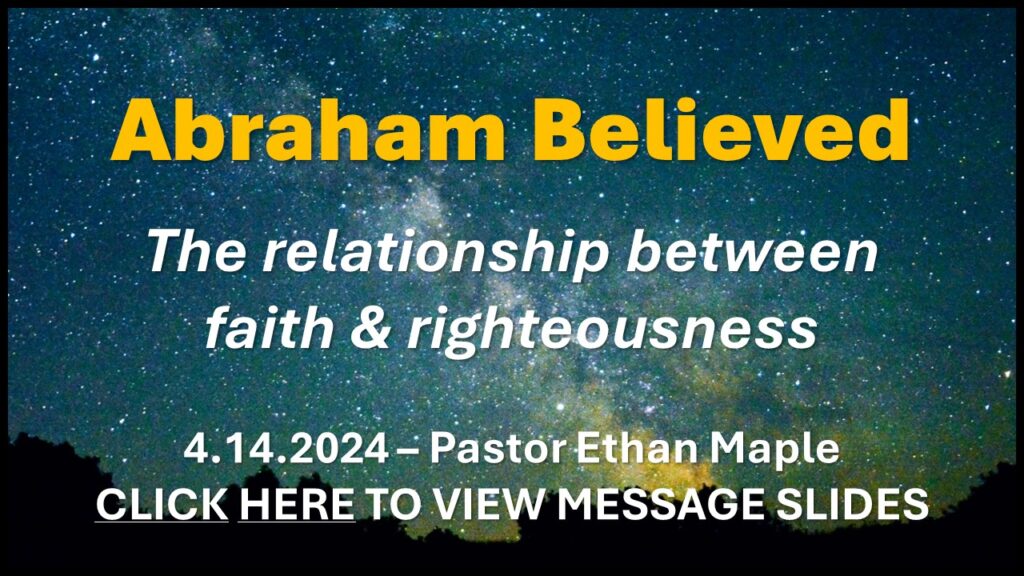 Abraham Believed

The relationship between faith & righteousness

4.14.2024 – Pastor Ethan Maple
CLICK HERE TO VIEW MESSAGE SLIDES